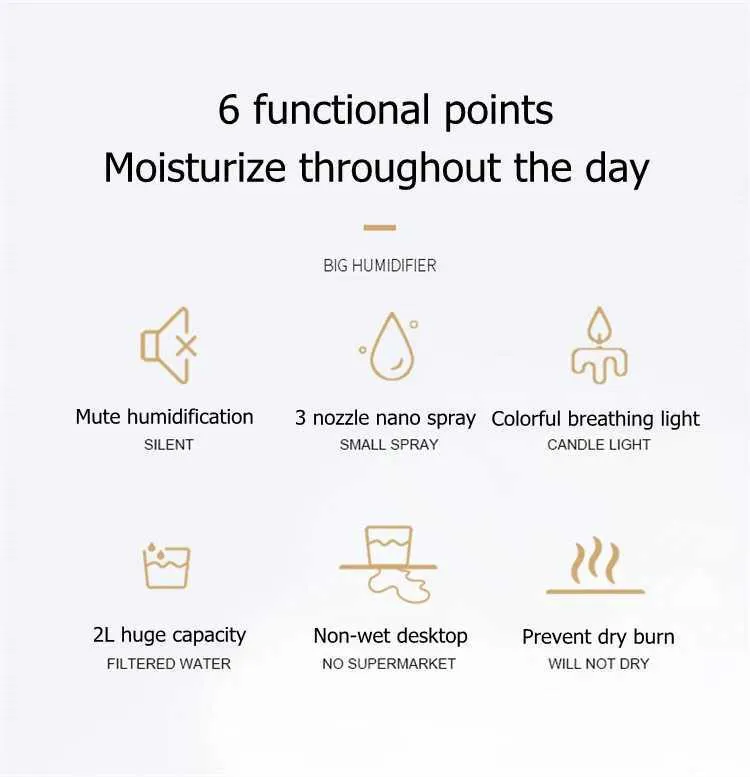 6 functional points
Moisturize throughout the day

BIG HUMIDIFIER

Mute humidification
SILENT

3 nozzle nano spray
SMALL SPRAY

Colorful breathing light
CANDLE LIGHT

2L huge capacity
FILTERED WATER

Non-wet desktop
NO SUPERMARKET

Prevent dry burn
WILL NOT DRY